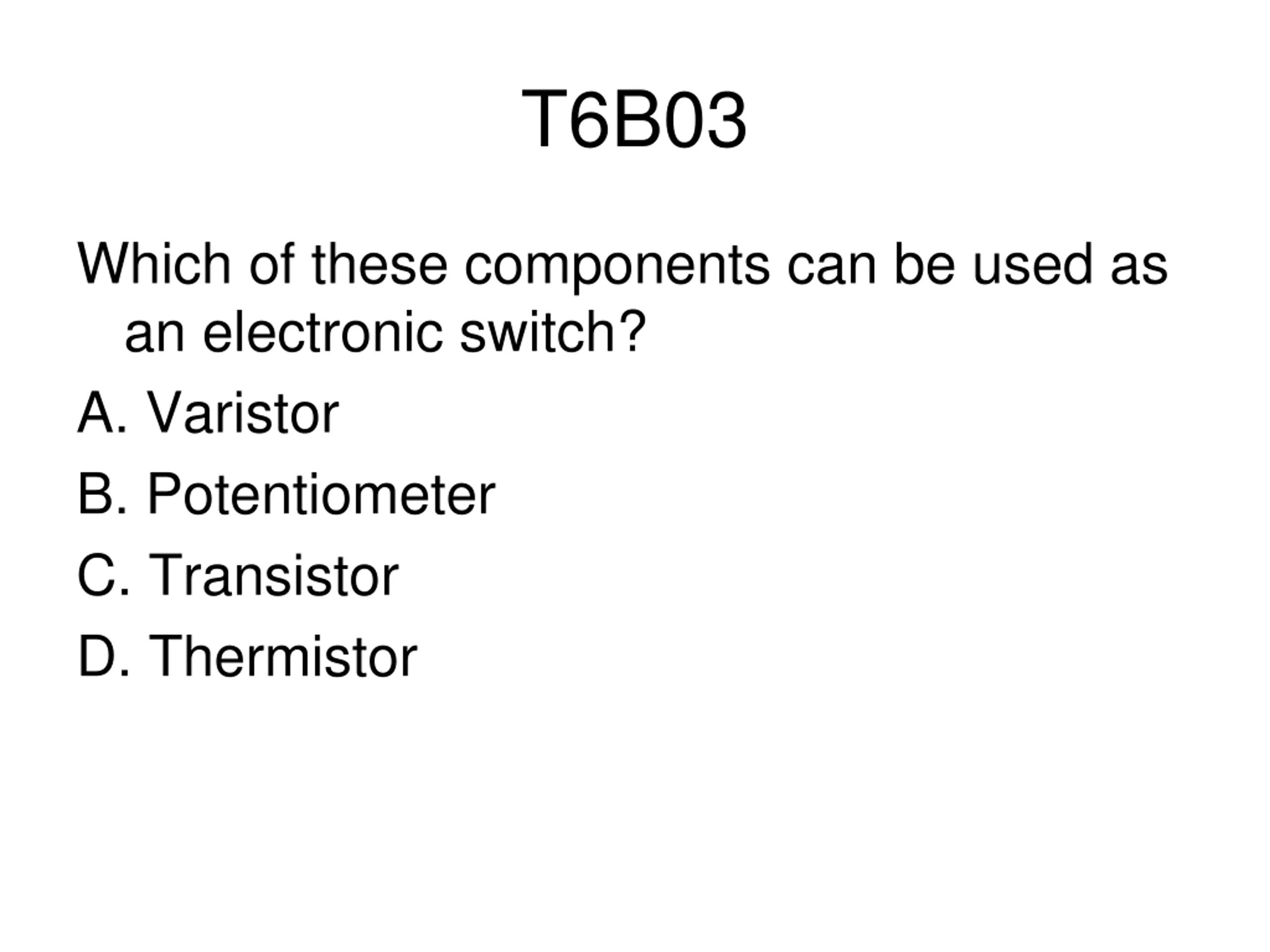 T6B03

Which of these components can be used as an electronic switch?

A. Varistor

B. Potentiometer

C. Transistor

D. Thermistor